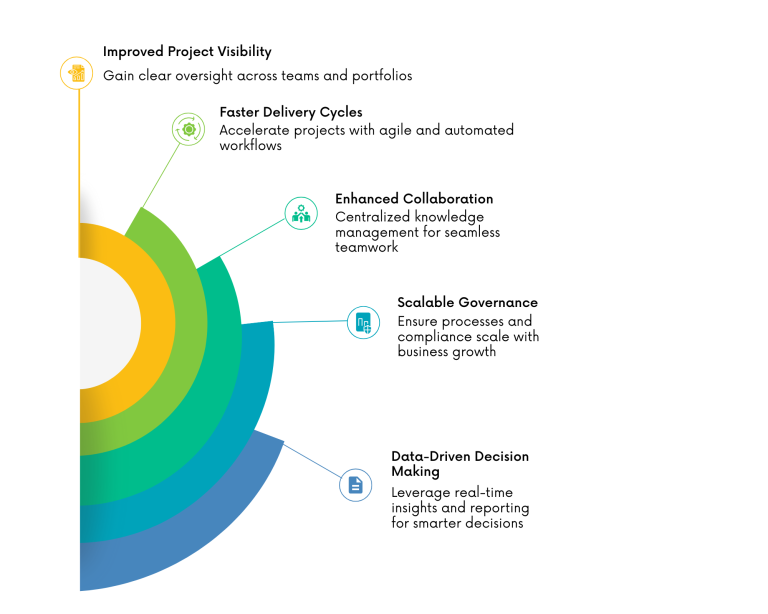 Improved Project Visibility
Gain clear oversight across teams and portfolios

Faster Delivery Cycles
Accelerate projects with agile and automated workflows

Enhanced Collaboration
Centralized knowledge management for seamless teamwork

Scalable Governance
Ensure processes and compliance scale with business growth

Data-Driven Decision Making
Leverage real-time insights and reporting for smarter decisions